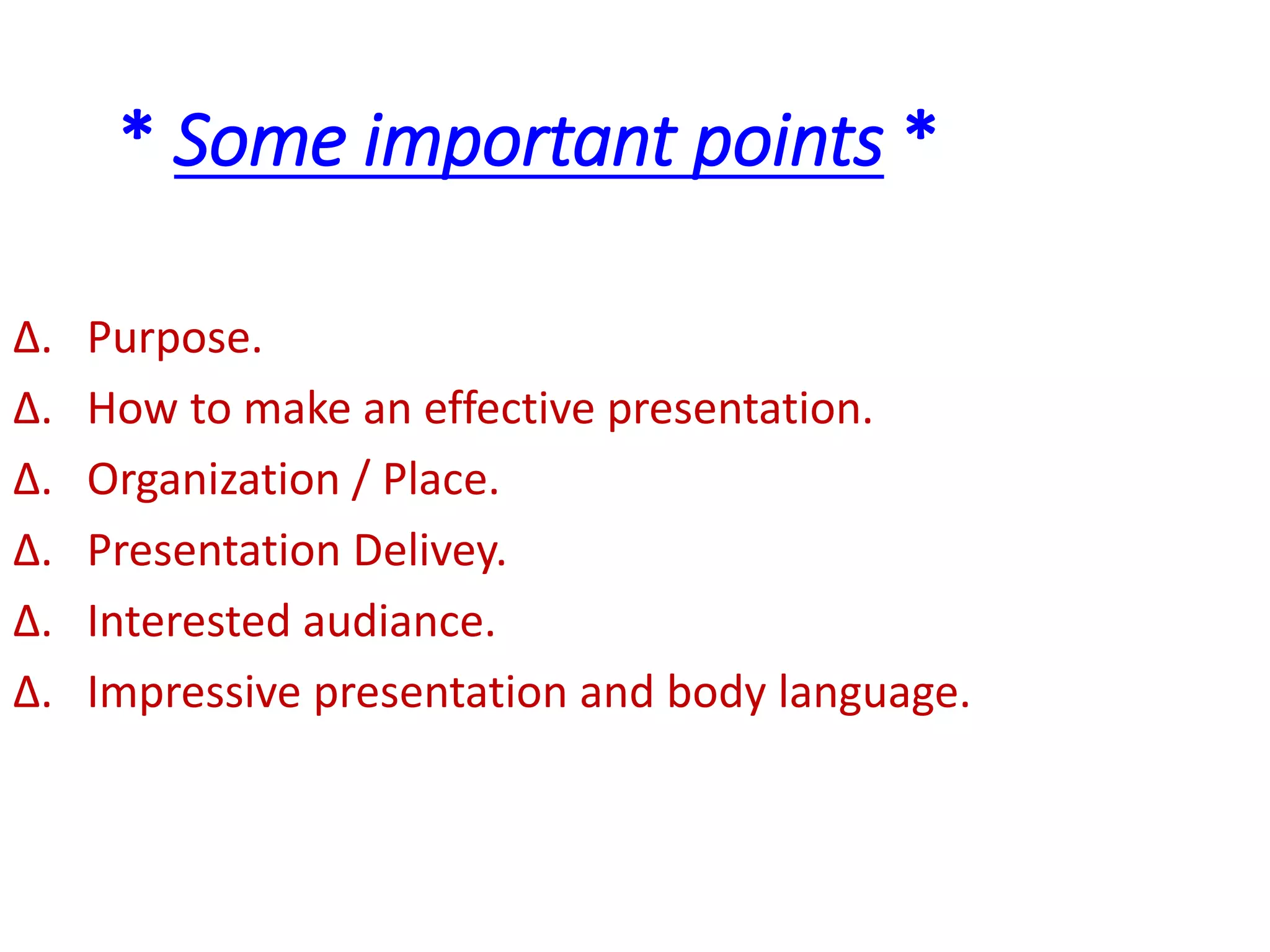 * Some important points *

Δ. Purpose.

Δ. How to make an effective presentation.

Δ. Organization / Place.

Δ. Presentation Delivey.

Δ. Interested audiance.

Δ. Impressive presentation and body language.